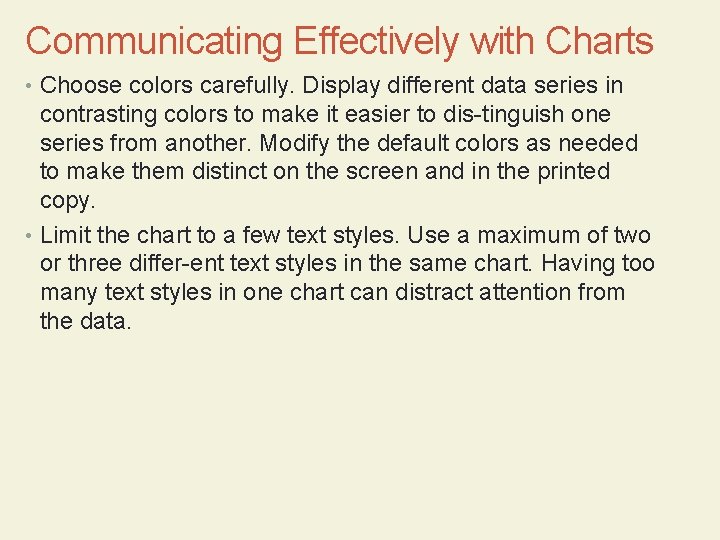 Communicating Effectively with Charts

• Choose colors carefully. Display different data series in contrasting colors to make it easier to dis-tinguish one series from another. Modify the default colors as needed to make them distinct on the screen and in the printed copy.

• Limit the chart to a few text styles. Use a maximum of two or three differ-ent text styles in the same chart. Having too many text styles in one chart can distract attention from the data.